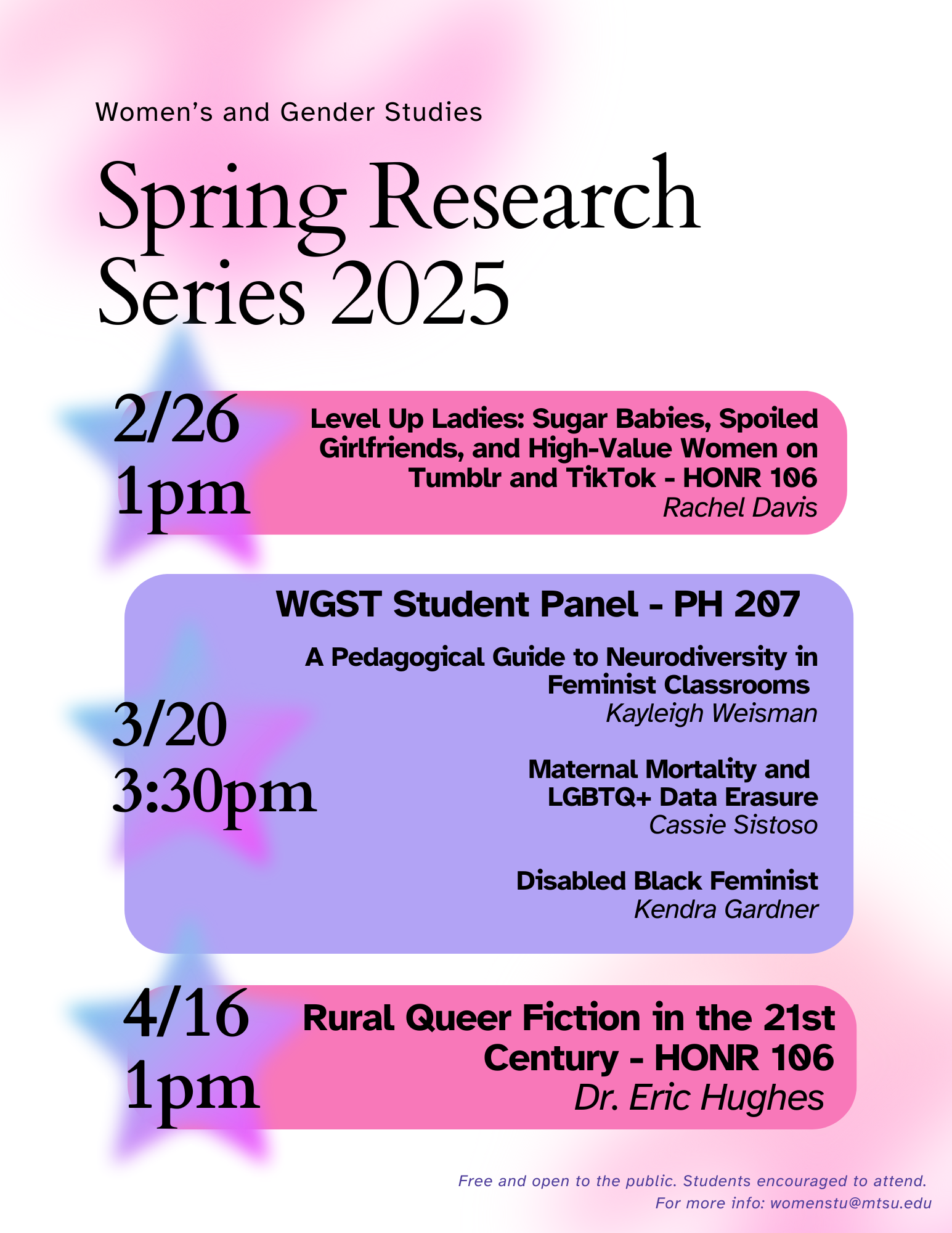 Women's and Gender Studies

Spring Research Series 2025

2/26
1pm

Level Up Ladies: Sugar Babies, Spoiled Girlfriends, and High-Value Women on Tumblr and TikTok - HONR 106
Rachel Davis

WGST Student Panel - PH 207

3/20
3:30pm

A Pedagogical Guide to Neurodiversity in Feminist Classrooms
Kayleigh Weisman

Maternal Mortality and LGBTQ+ Data Erasure
Cassie Sistoso

Disabled Black Feminist
Kendra Gardner

4/16
1pm

Rural Queer Fiction in the 21st Century - HONR 106
Dr. Eric Hughes

Free and open to the public. Students encouraged to attend.
For more info: womenstu@mtsu.edu